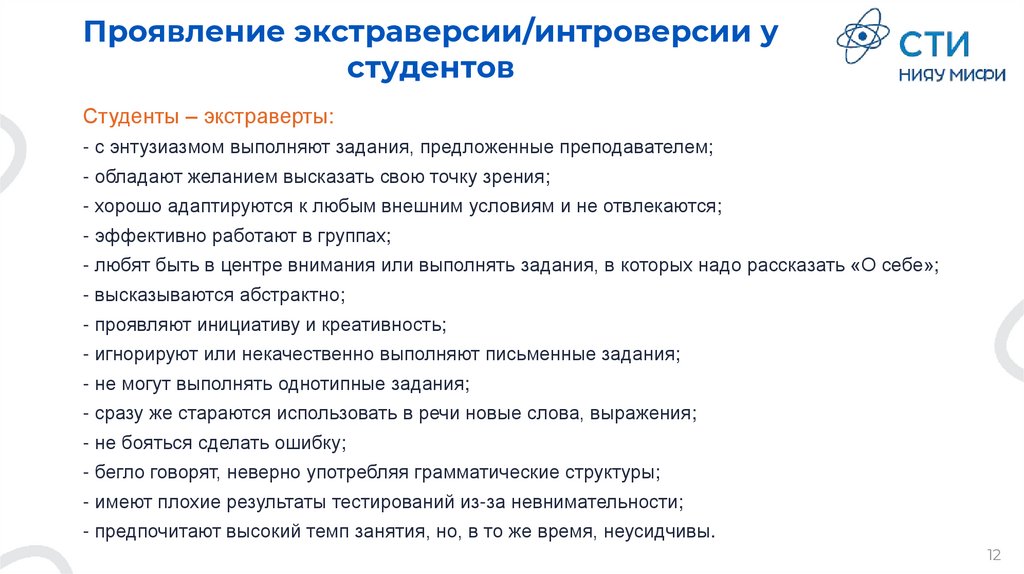 Проявление экстраверсии/интроверсии у студентов

СТИ
НИЯУ МИФИ

Студенты – экстраверты:
- с энтузиазмом выполняют задания, предложенные преподавателем;
- обладают желанием высказать свою точку зрения;
- хорошо адаптируются к любым внешним условиям и не отвлекаются;
- эффективно работают в группах;
- любят быть в центре внимания или выполнять задания, в которых надо рассказать «О себе»;
- высказываются абстрактно;
- проявляют инициативу и креативность;
- игнорируют или некачественно выполняют письменные задания;
- не могут выполнять однотипные задания;
- сразу же стараются использовать в речи новые слова, выражения;
- не бояться сделать ошибку;
- бегло говорят, неверно употребляя грамматические структуры;
- имеют плохие результаты тестирований из-за невнимательности;
- предпочитают высокий темп занятия, но, в то же время, неусидчивы.

12